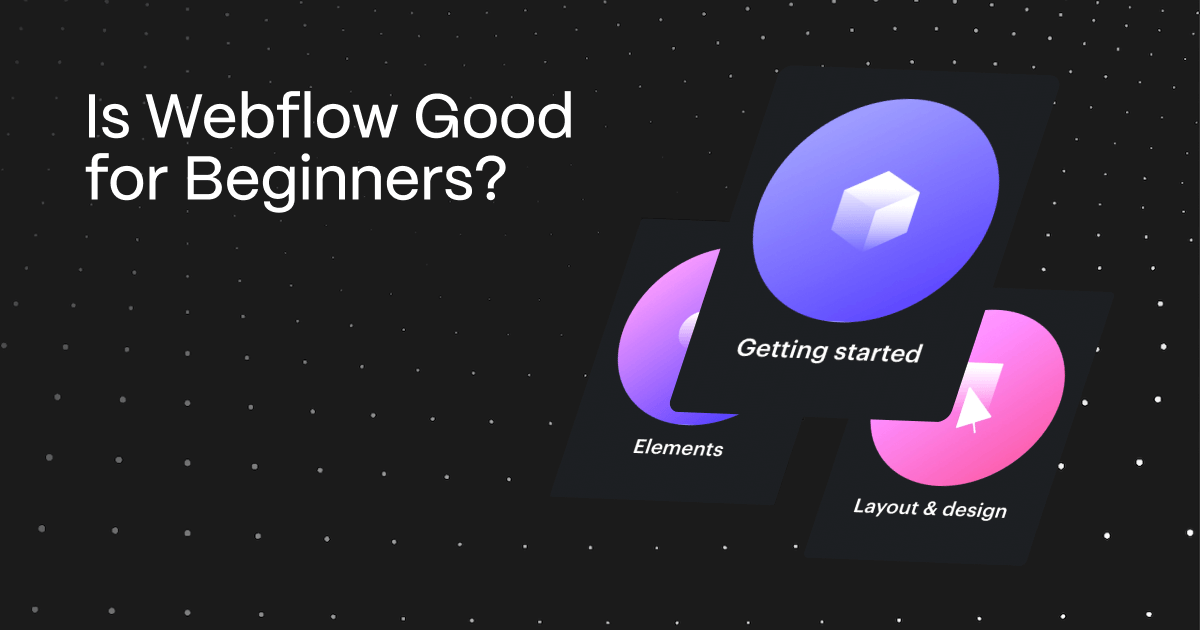 Is Webflow Good for Beginners?

Getting started

Elements

Layout & design